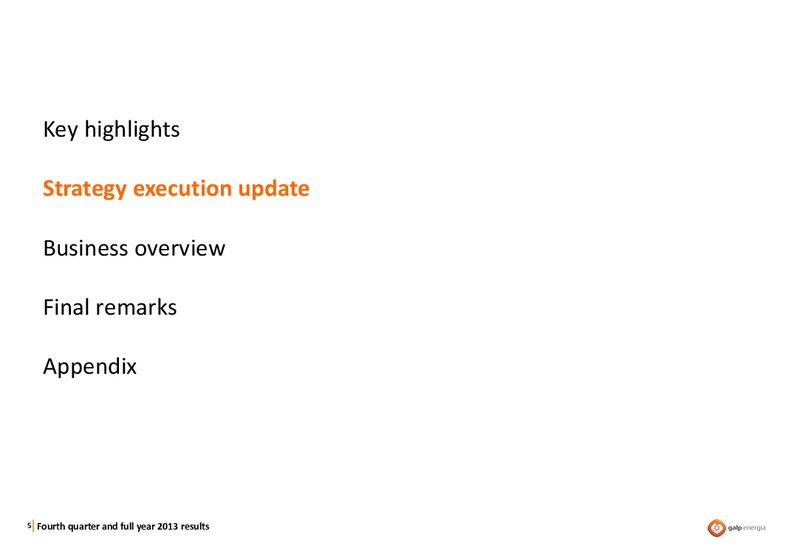 Key highlights

Strategy execution update

Business overview

Final remarks

Appendix

5 Fourth quarter and full year 2013 results

galp energia